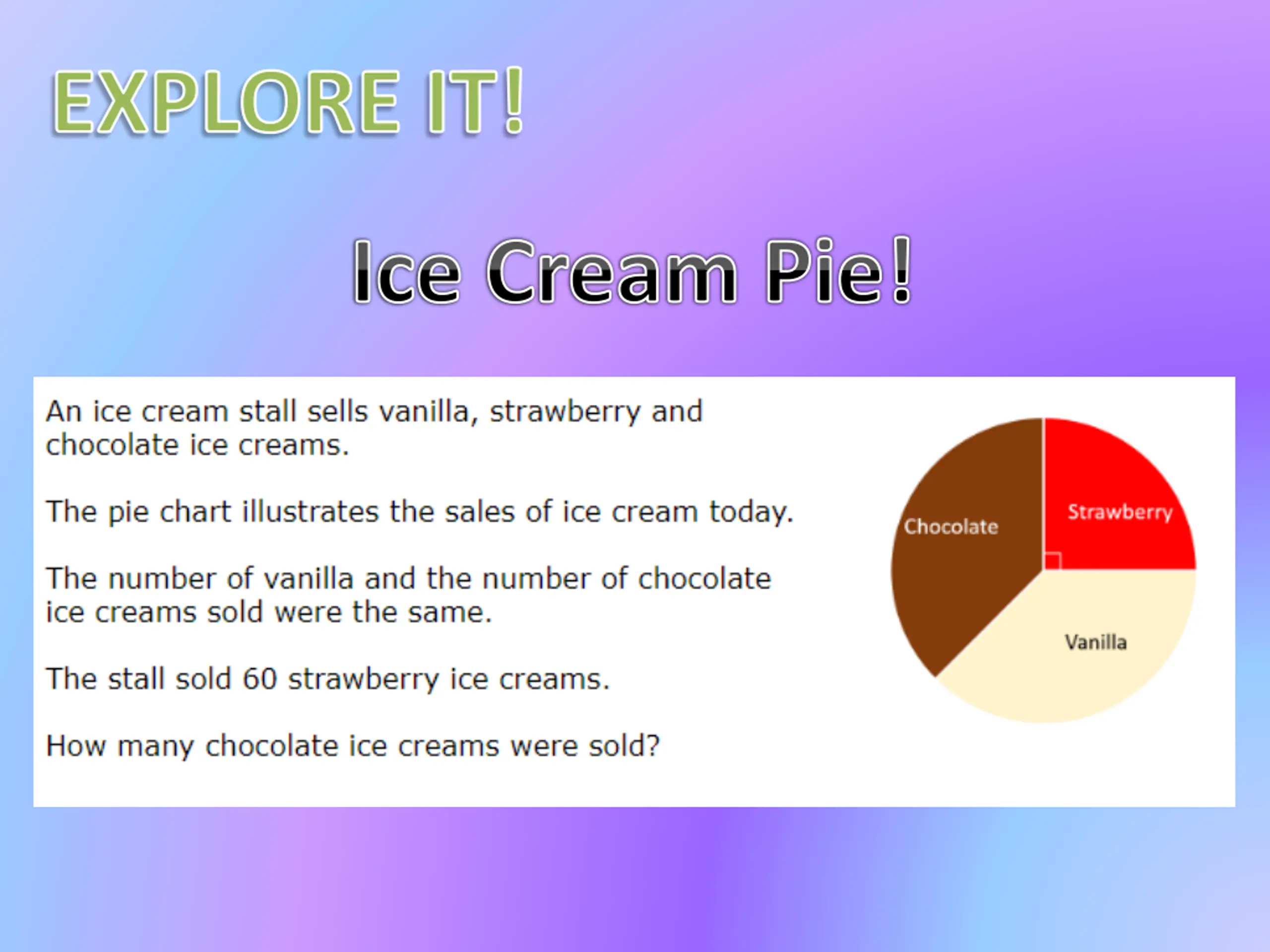 EXPLORE IT!

Ice Cream Pie!

An ice cream stall sells vanilla, strawberry and chocolate ice creams.

The pie chart illustrates the sales of ice cream today.

The number of vanilla and the number of chocolate ice creams sold were the same.

The stall sold 60 strawberry ice creams.

How many chocolate ice creams were sold?

Chocolate
Strawberry
Vanilla